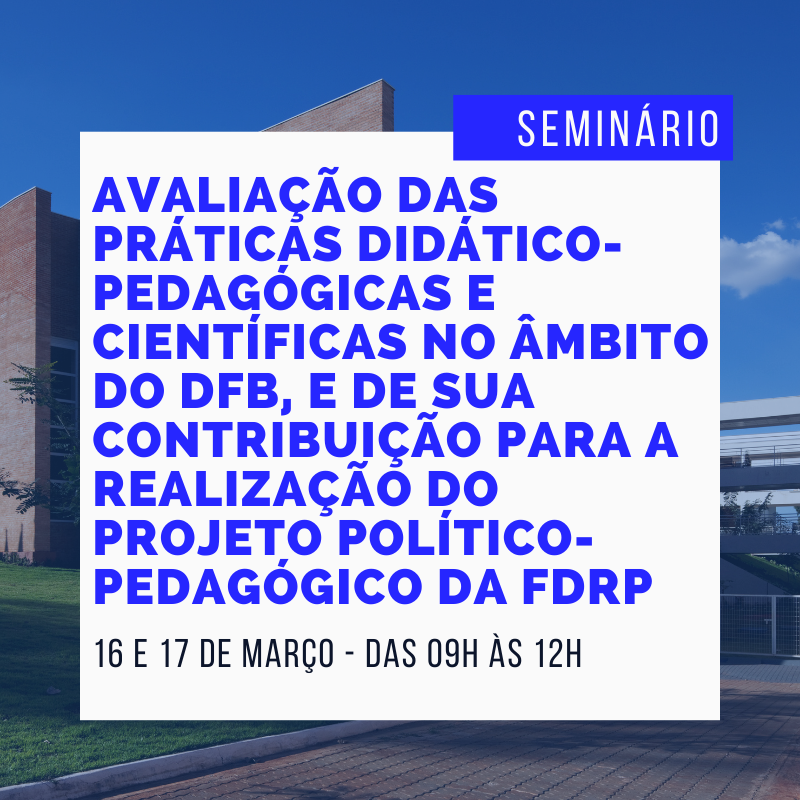 SEMINÁRIO

AVALIAÇÃO DAS PRÁTICAS DIDÁTICO-PEDAGÓGICAS E CIENTÍFICAS NO ÂMBITO DO DFB, E DE SUA CONTRIBUIÇÃO PARA A REALIZAÇÃO DO PROJETO POLÍTICO-PEDAGÓGICO DA FDRP

16 E 17 DE MARÇO - DAS 09H ÀS 12H